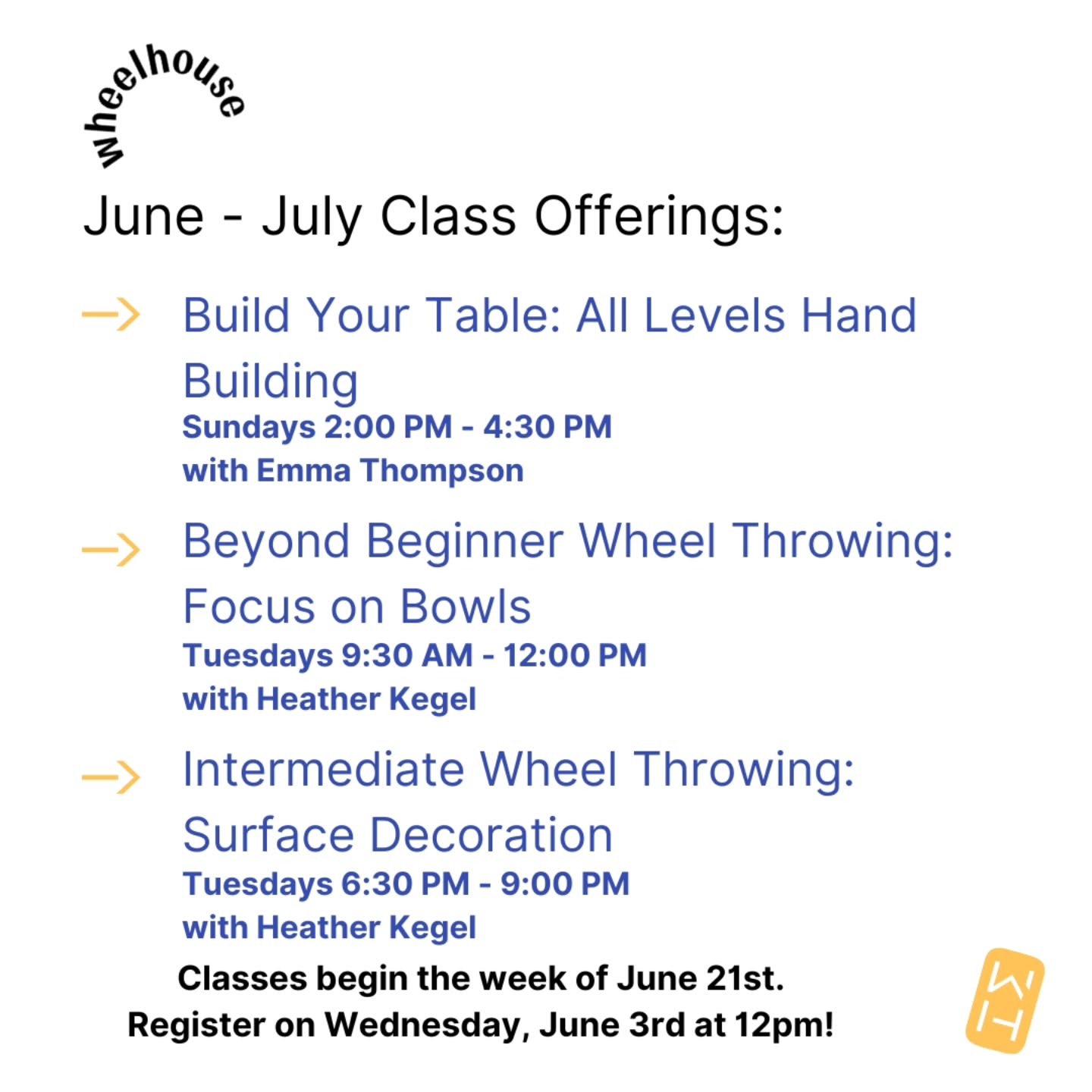 wheelhouse

June - July Class Offerings:

Build Your Table: All Levels Hand Building
Sundays 2:00 PM - 4:30 PM
with Emma Thompson

Beyond Beginner Wheel Throwing: Focus on Bowls
Tuesdays 9:30 AM - 12:00 PM
with Heather Kegel

Intermediate Wheel Throwing: Surface Decoration
Tuesdays 6:30 PM - 9:00 PM
with Heather Kegel

Classes begin the week of June 21st.
Register on Wednesday, June 3rd at 12pm!

WH